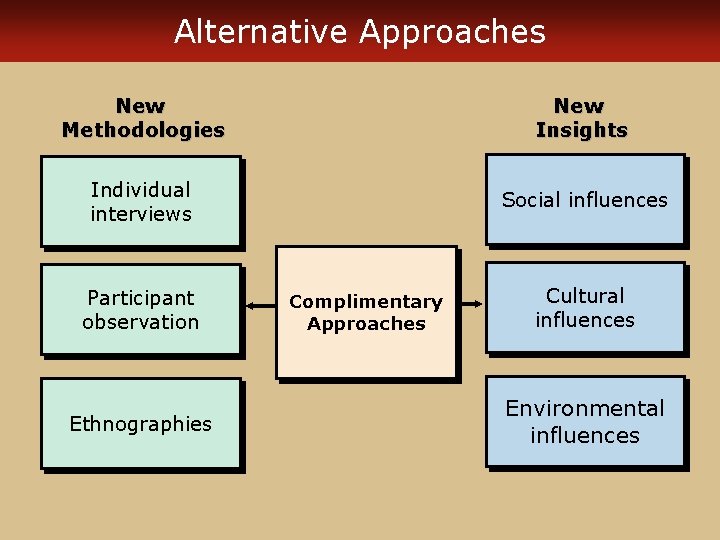 Alternative Approaches

New Methodologies

Individual interviews

Participant observation

Ethnographies

Complimentary Approaches

New Insights

Social influences

Cultural influences

Environmental influences